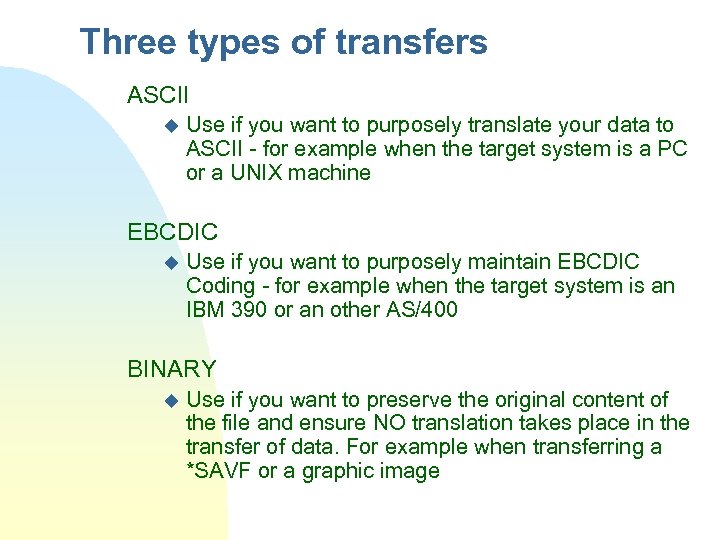 Three types of transfers

ASCII

Use if you want to purposely translate your data to ASCII - for example when the target system is a PC or a UNIX machine

EBCDIC

Use if you want to purposely maintain EBCDIC Coding - for example when the target system is an IBM 390 or an other AS/400

BINARY

Use if you want to preserve the original content of the file and ensure NO translation takes place in the transfer of data. For example when transferring a *SAVF or a graphic image